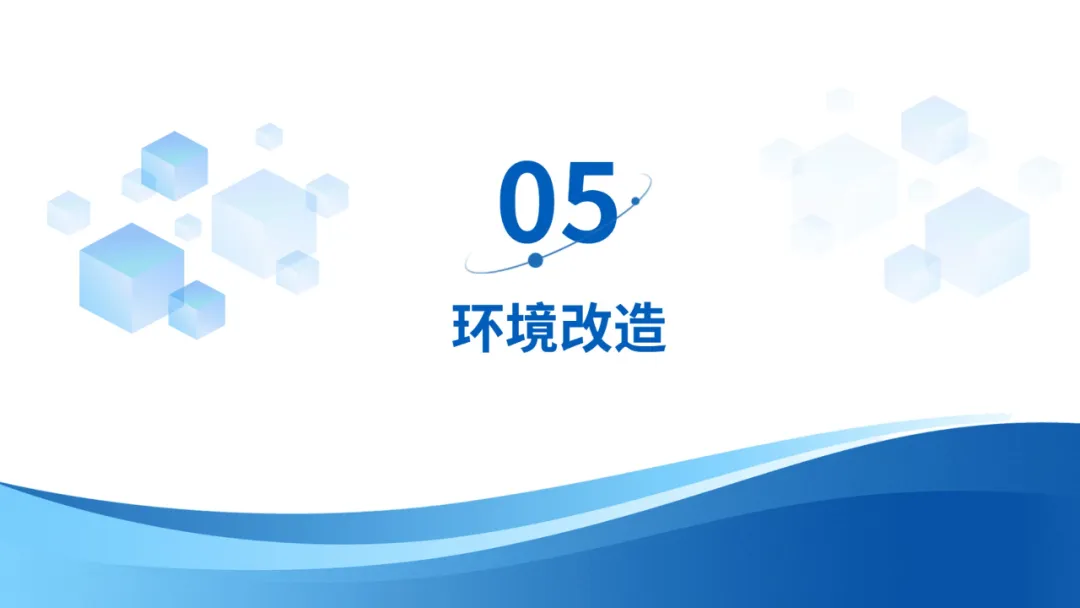 05

环境改造